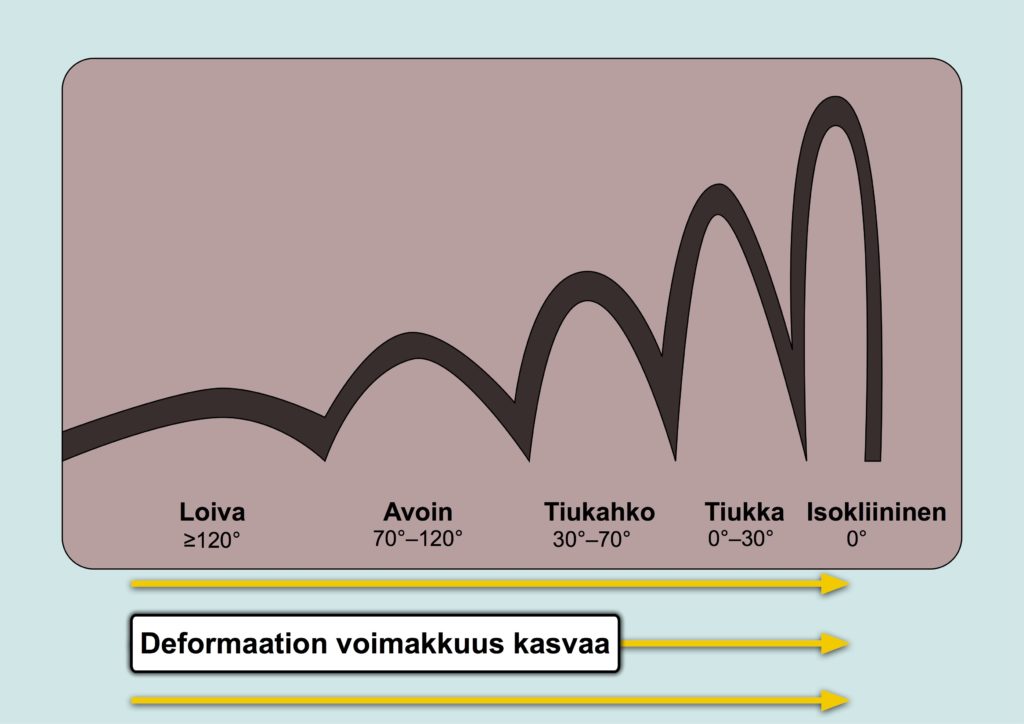 Loiva
≥120°

Avoin
70°–120°

Tiukahko
30°–70°

Tiukka
0°–30°

Isokliininen
0°

Deformaation voimakkuus kasvaa